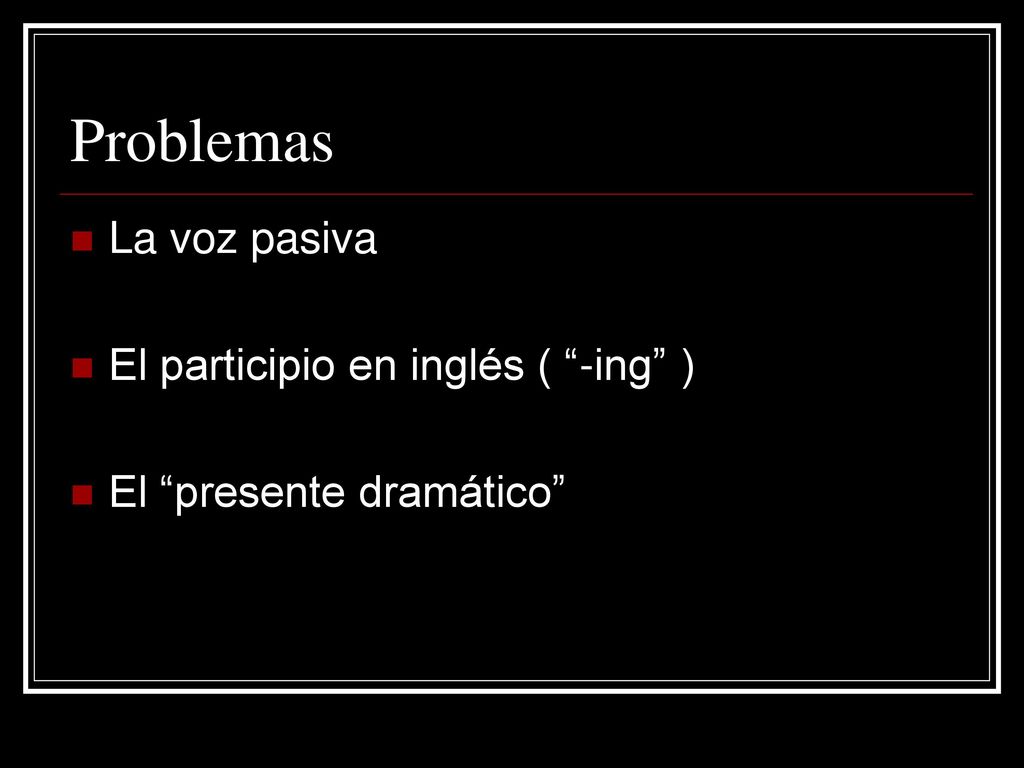 Problemas

La voz pasiva

El participio en inglés ( “-ing” )

El “presente dramático”